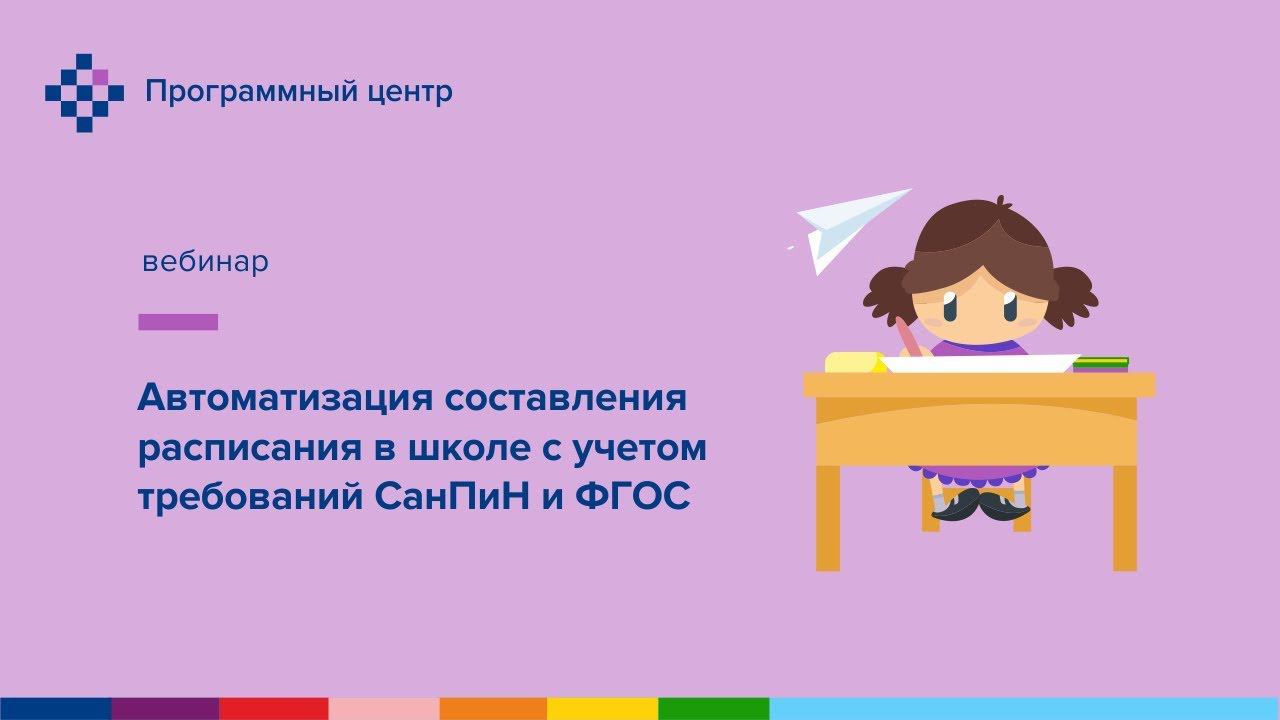 Программный центр

вебинар

Автоматизация составления расписания в школе с учетом требований СанПиН и ФГОС